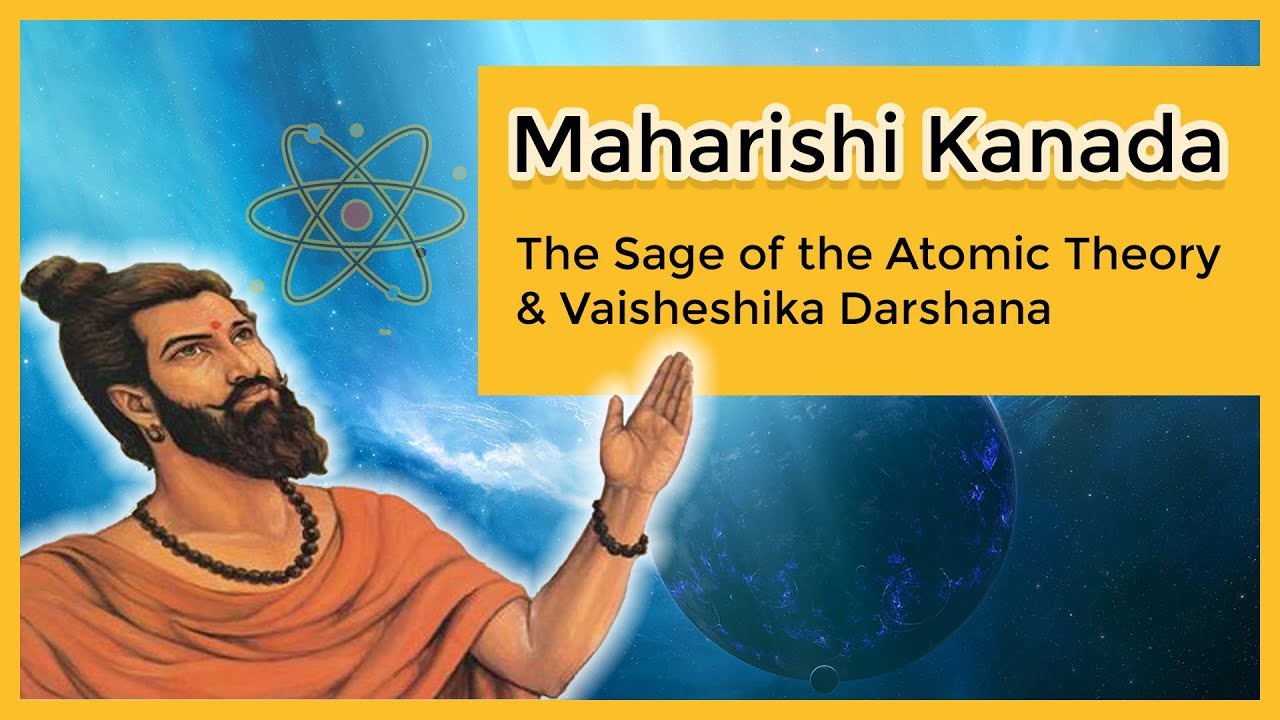 Maharishi Kanada

The Sage of the Atomic Theory & Vaisheshika Darshana